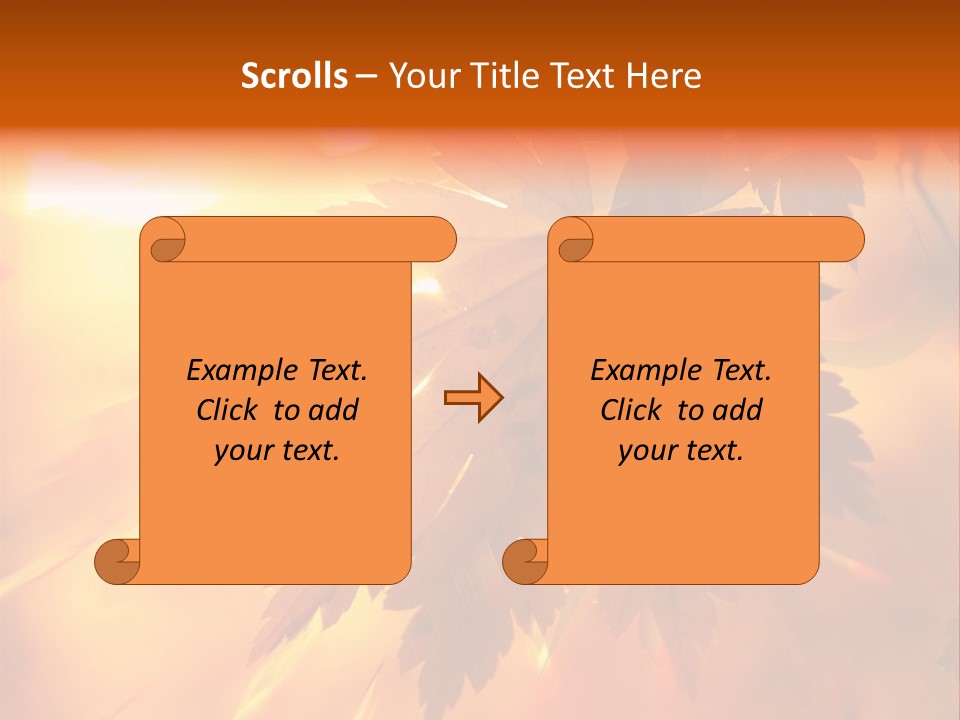 Scrolls – Your Title Text Here

Example Text. Click to add your text.

Example Text. Click to add your text.